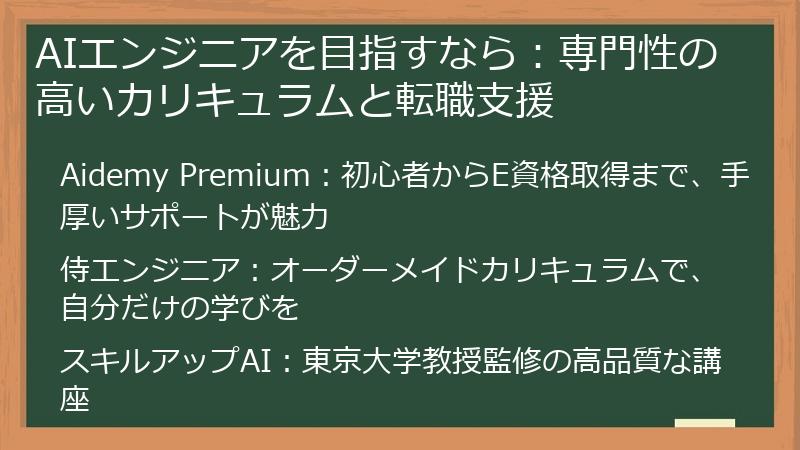 AIエンジニアを目指すなら：専門性の高いカリキュラムと転職支援

Aidemy Premium：初心者からE資格取得まで、手厚いサポートが魅力

侍エンジニア：オーダーメイドカリキュラムで、自分だけの学びを

スキルアップAI：東京大学教授監修の高品質な講座